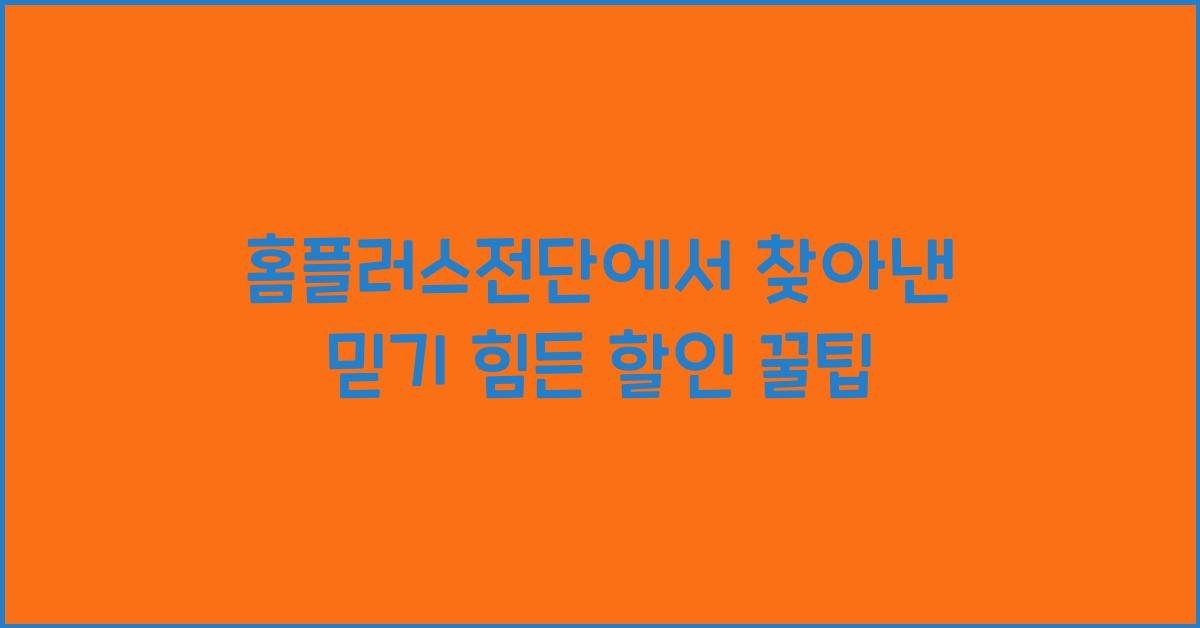 홈플러스전단에서 찾아낸
믿기 힘든 할인 꿀팁